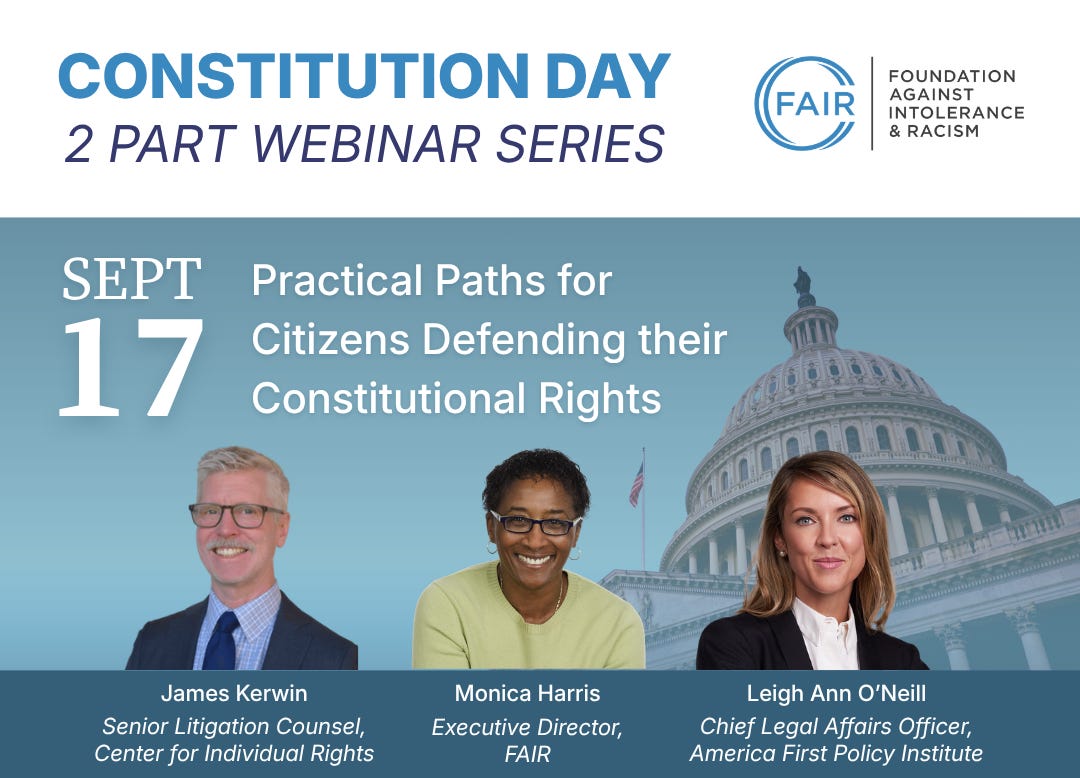 CONSTITUTION DAY
2 PART WEBINAR SERIES

FAIR
FOUNDATION AGAINST INTOLERANCE & RACISM

SEPT 17

Practical Paths for Citizens Defending their Constitutional Rights

James Kerwin
Senior Litigation Counsel, Center for Individual Rights

Monica Harris
Executive Director, FAIR

Leigh Ann O'Neill
Chief Legal Affairs Officer, America First Policy Institute